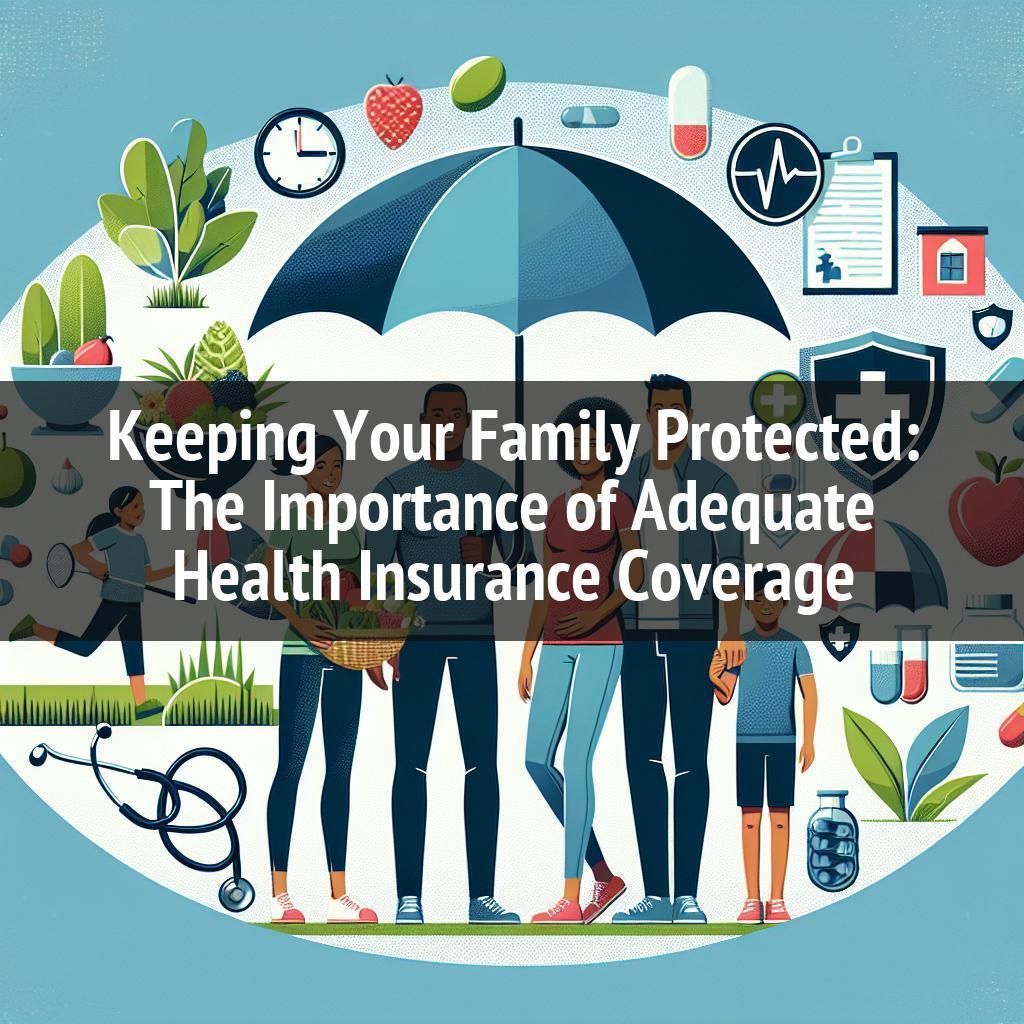 Keeping Your Family Protected: The Importance of Adequate Health Insurance Coverage